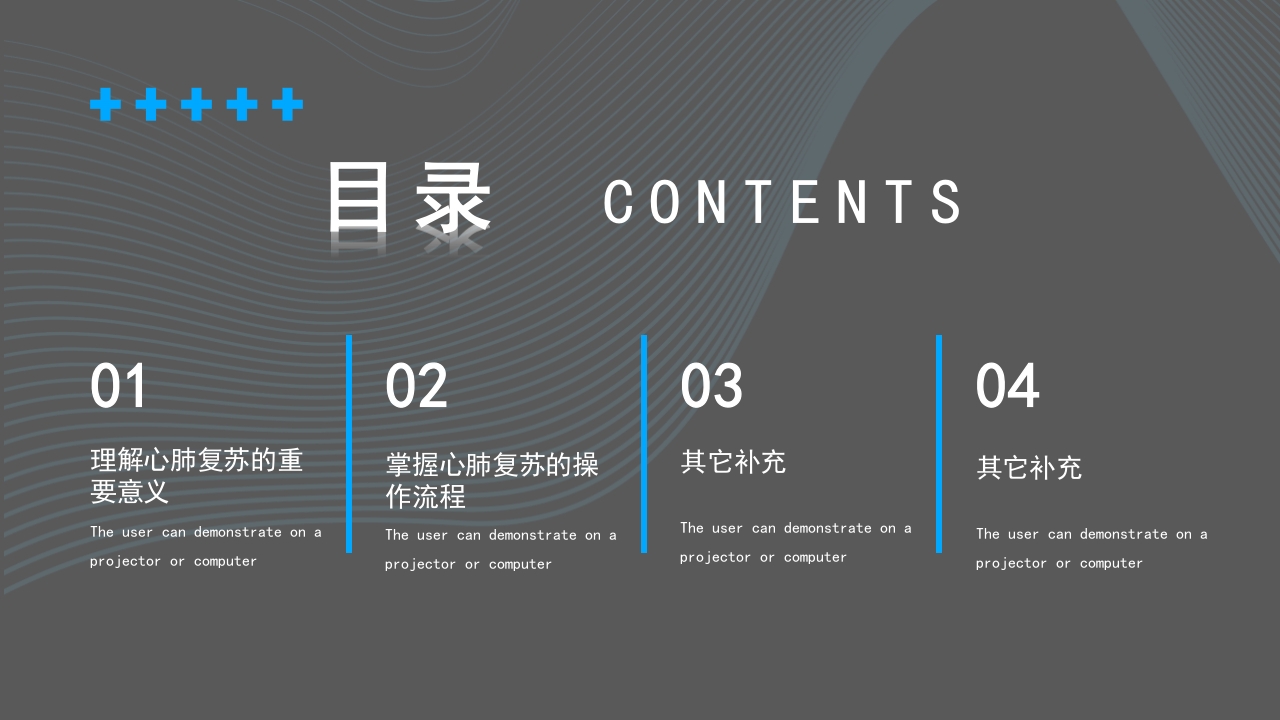 目录 CONTENTS

01
理解心肺复苏的重要意义
The user can demonstrate on a projector or computer

02
掌握心肺复苏的操作流程
The user can demonstrate on a projector or computer

03
其它补充
The user can demonstrate on a projector or computer

04
其它补充
The user can demonstrate on a projector or computer